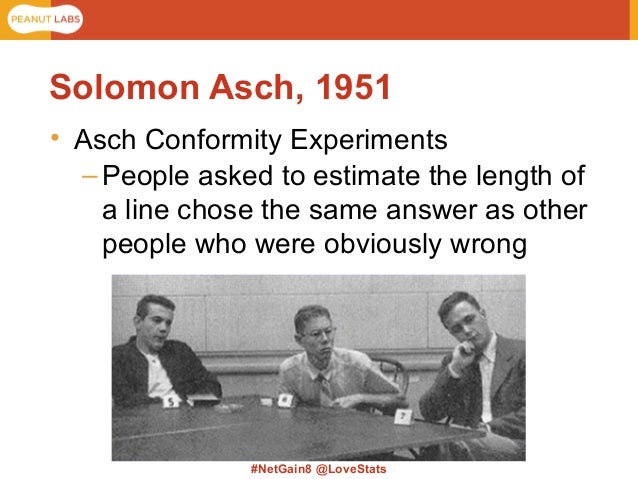 PEANUT LABS

Solomon Asch, 1951

• Asch Conformity Experiments
– People asked to estimate the length of a line chose the same answer as other people who were obviously wrong

5
6
7

#NetGain8 @LoveStats